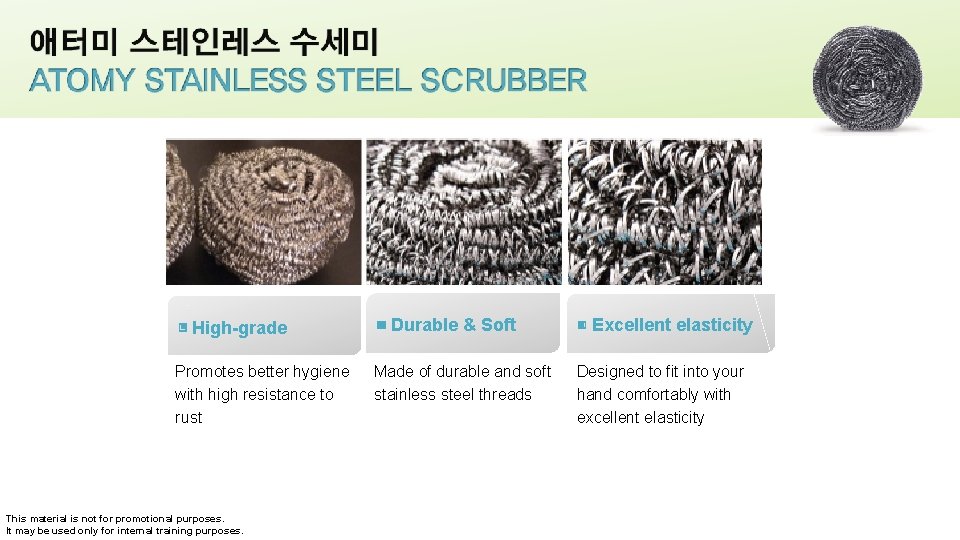 애터미 스테인레스 수세미
ATOMY STAINLESS STEEL SCRUBBER

High-grade

Promotes better hygiene with high resistance to rust

Durable & Soft

Made of durable and soft stainless steel threads

Excellent elasticity

Designed to fit into your hand comfortably with excellent elasticity

This material is not for promotional purposes.
It may be used only for internal training purposes.